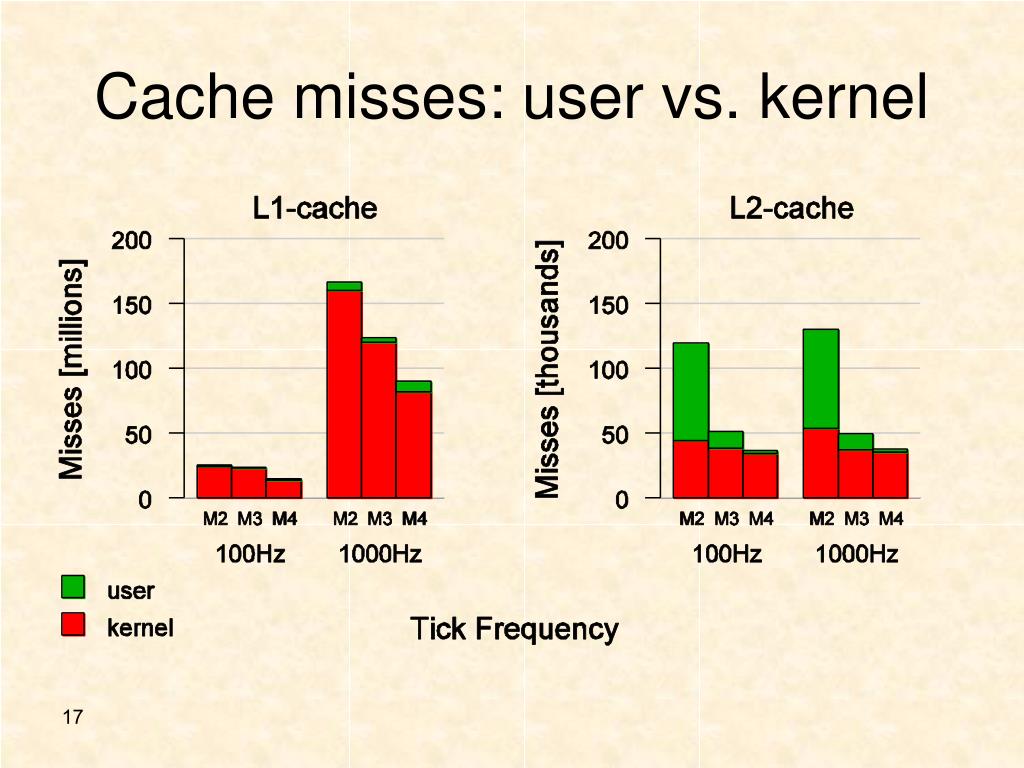 Cache misses: user vs. kernel

L1-cache

Misses [millions]

200
150
100
50
0

M2 M3 M4 M2 M3 M4

100Hz 1000Hz

L2-cache

Misses [thousands]

200
150
100
50
0

M2 M3 M4 M2 M3 M4

100Hz 1000Hz

user
kernel

Tick Frequency

17